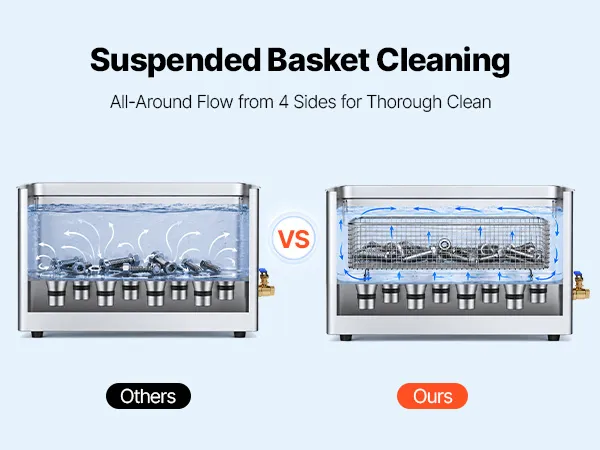 Suspended Basket Cleaning

All-Around Flow from 4 Sides for Thorough Clean

VS

Others

Ours